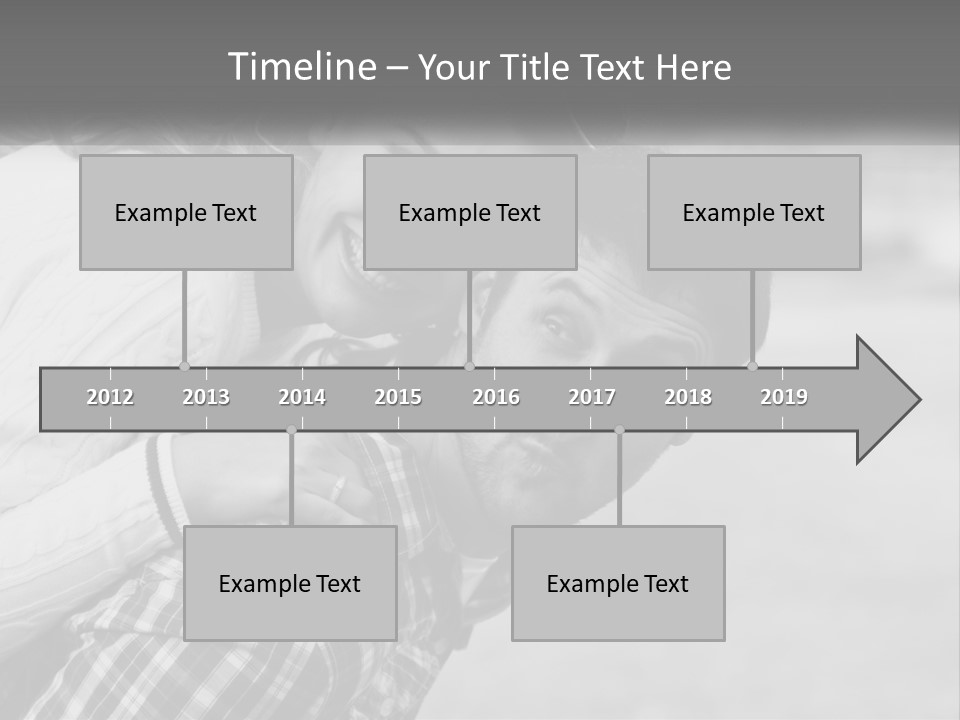 Timeline – Your Title Text Here

Example Text

Example Text

Example Text

2012 2013 2014 2015 2016 2017 2018 2019

Example Text

Example Text